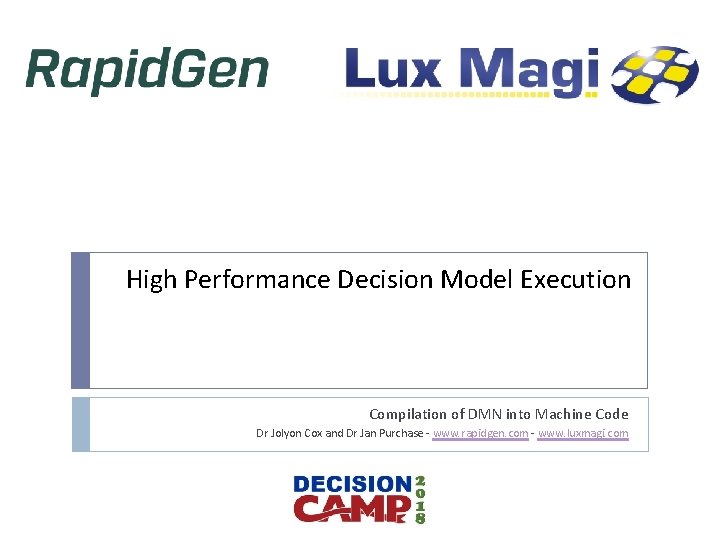 RapidGen

Lux Magi

High Performance Decision Model Execution

Compilation of DMN into Machine Code

Dr Jolyon Cox and Dr Jan Purchase - www.rapidgen.com - www.luxmagi.com

DECISION CAMP 2018